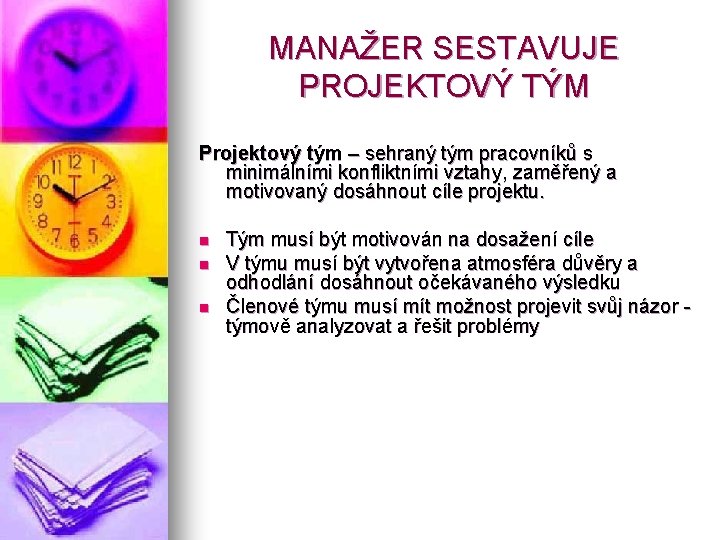 MANAŽER SESTAVUJE PROJEKTOVÝ TÝM

Projektový tým – sehraný tým pracovníků s minimálními konfliktními vztahy, zaměřený a motivovaný dosáhnout cíle projektu.

- Tým musí být motivován na dosažení cíle
- V týmu musí být vytvořena atmosféra důvěry a odhodlání dosáhnout očekávaného výsledku
- Členové týmu musí mít možnost projevit svůj názor - týmově analyzovat a řešit problémy

12
1
2
3
4
5
6
7
8
9
10
11